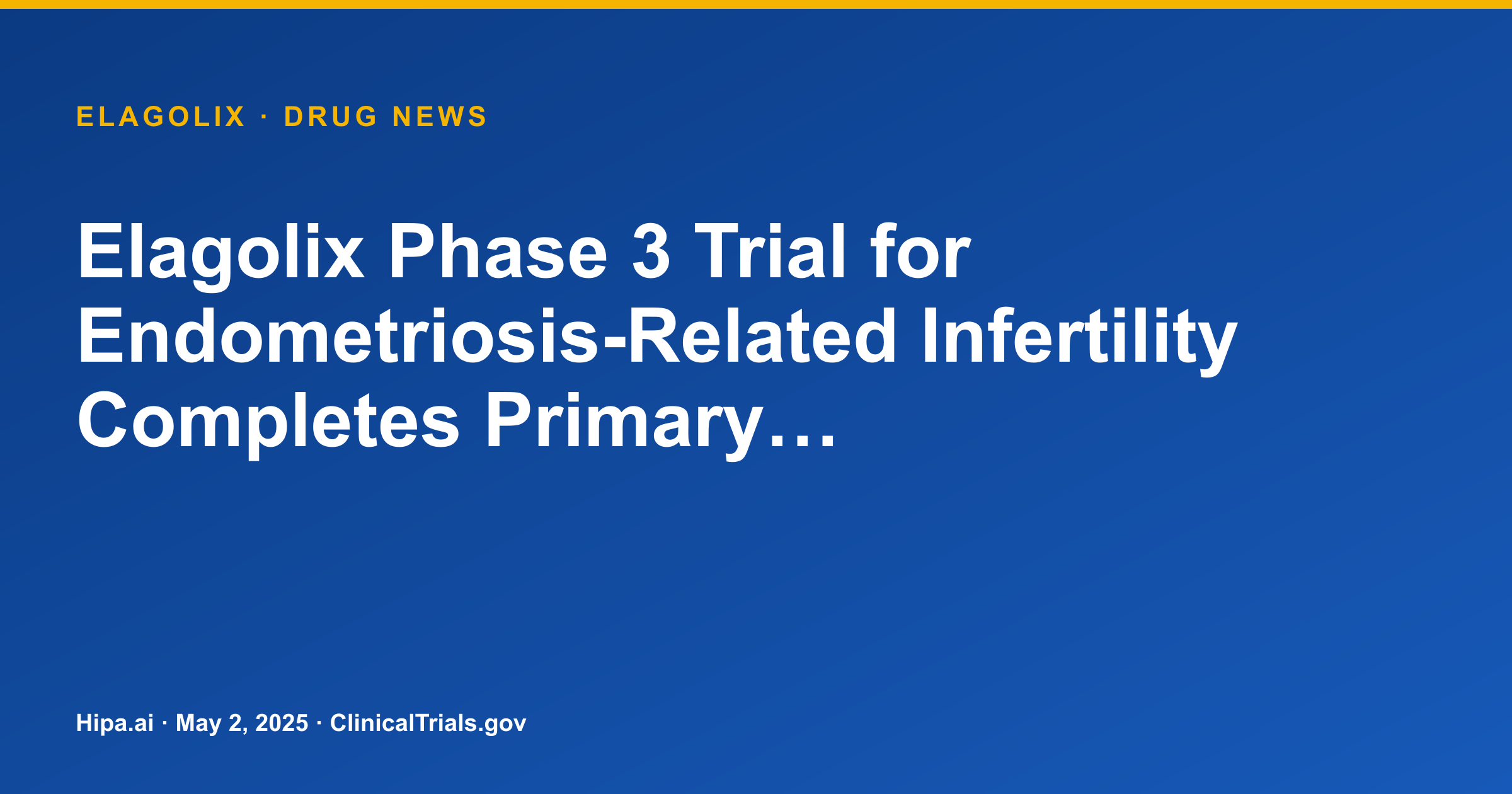 ELAGOLIX · DRUG NEWS

Elagolix Phase 3 Trial for Endometriosis-Related Infertility Completes Primary…

Hipa.ai · May 2, 2025 · ClinicalTrials.gov